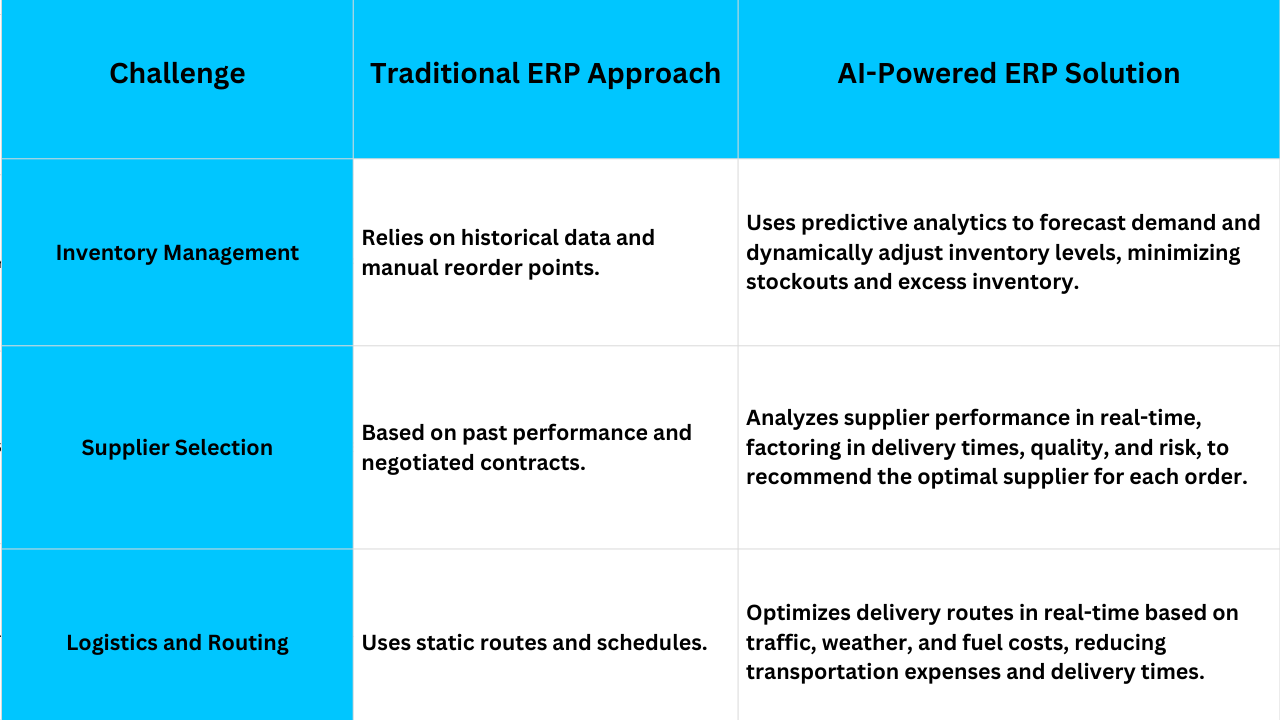 | Challenge | Traditional ERP Approach | AI-Powered ERP Solution |
|---|---|---|
| Inventory Management | Relies on historical data and manual reorder points. | Uses predictive analytics to forecast demand and dynamically adjust inventory levels, minimizing stockouts and excess inventory. |
| Supplier Selection | Based on past performance and negotiated contracts. | Analyzes supplier performance in real-time, factoring in delivery times, quality, and risk, to recommend the optimal supplier for each order. |
| Logistics and Routing | Uses static routes and schedules. | Optimizes delivery routes in real-time based on traffic, weather, and fuel costs, reducing transportation expenses and delivery times. |